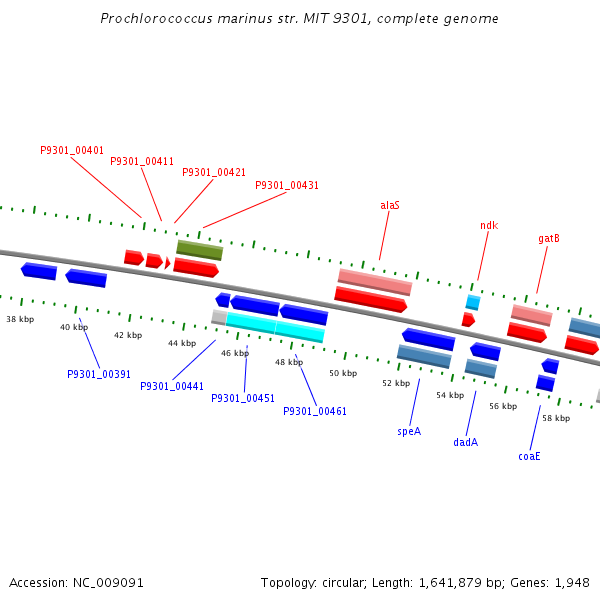 Prochlorococcus marinus str. MIT 9301, complete genome

P9301_00401
P9301_00411
P9301_00421
P9301_00431
alaS
ndk
gatB

38 kbp
40 kbp
42 kbp
44 kbp
46 kbp
48 kbp
50 kbp
52 kbp
54 kbp
56 kbp
58 kbp

P9301_00391
P9301_00441
P9301_00451
P9301_00461
speA
dadA
coaE

Accession: NC_009091

Topology: circular; Length: 1,641,879 bp; Genes: 1,948